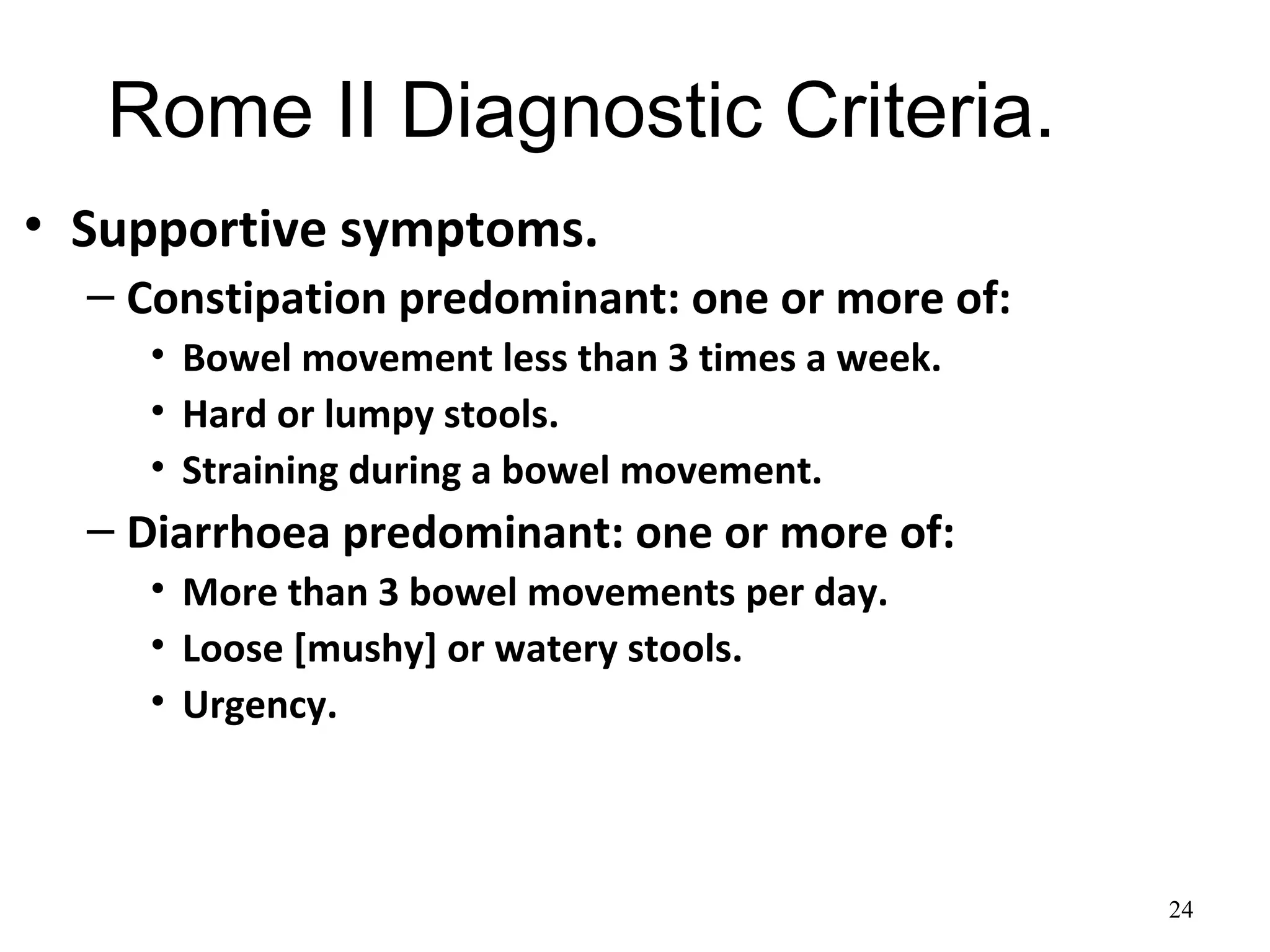 Rome II Diagnostic Criteria.

• Supportive symptoms.
– Constipation predominant: one or more of:
• Bowel movement less than 3 times a week.
• Hard or lumpy stools.
• Straining during a bowel movement.
– Diarrhoea predominant: one or more of:
• More than 3 bowel movements per day.
• Loose [mushy] or watery stools.
• Urgency.

24